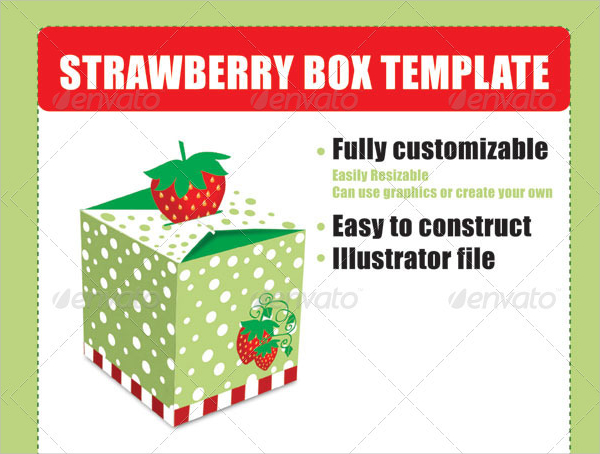 STRAWBERRY BOX TEMPLATE

envato envato envato

• Fully customizable
Easily Resizable
Can use graphics or create your own

• Easy to construct
• Illustrator file

envato envato envato